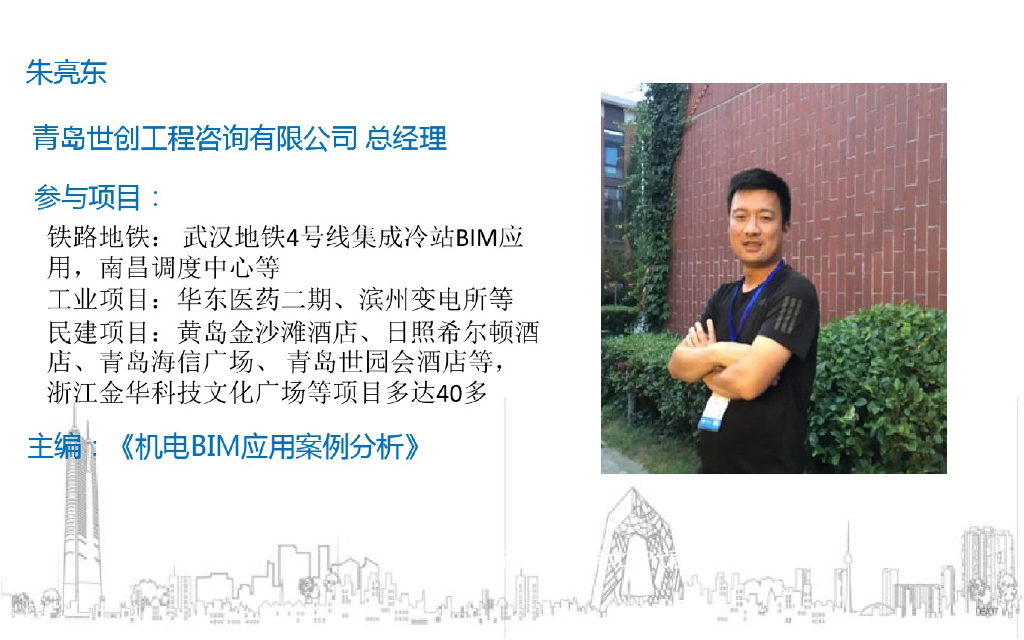 朱亮东

青岛世创工程咨询有限公司 总经理

参与项目：

铁路地铁： 武汉地铁4号线集成冷站BIM应用，南昌调度中心等

工业项目：华东医药二期、滨州变电所等

民建项目：黄岛金沙滩酒店、日照希尔顿酒店、青岛海信广场、 青岛世园会酒店等，浙江金华科技文化广场等项目多达40多

主编：《机电BIM应用案例分析》